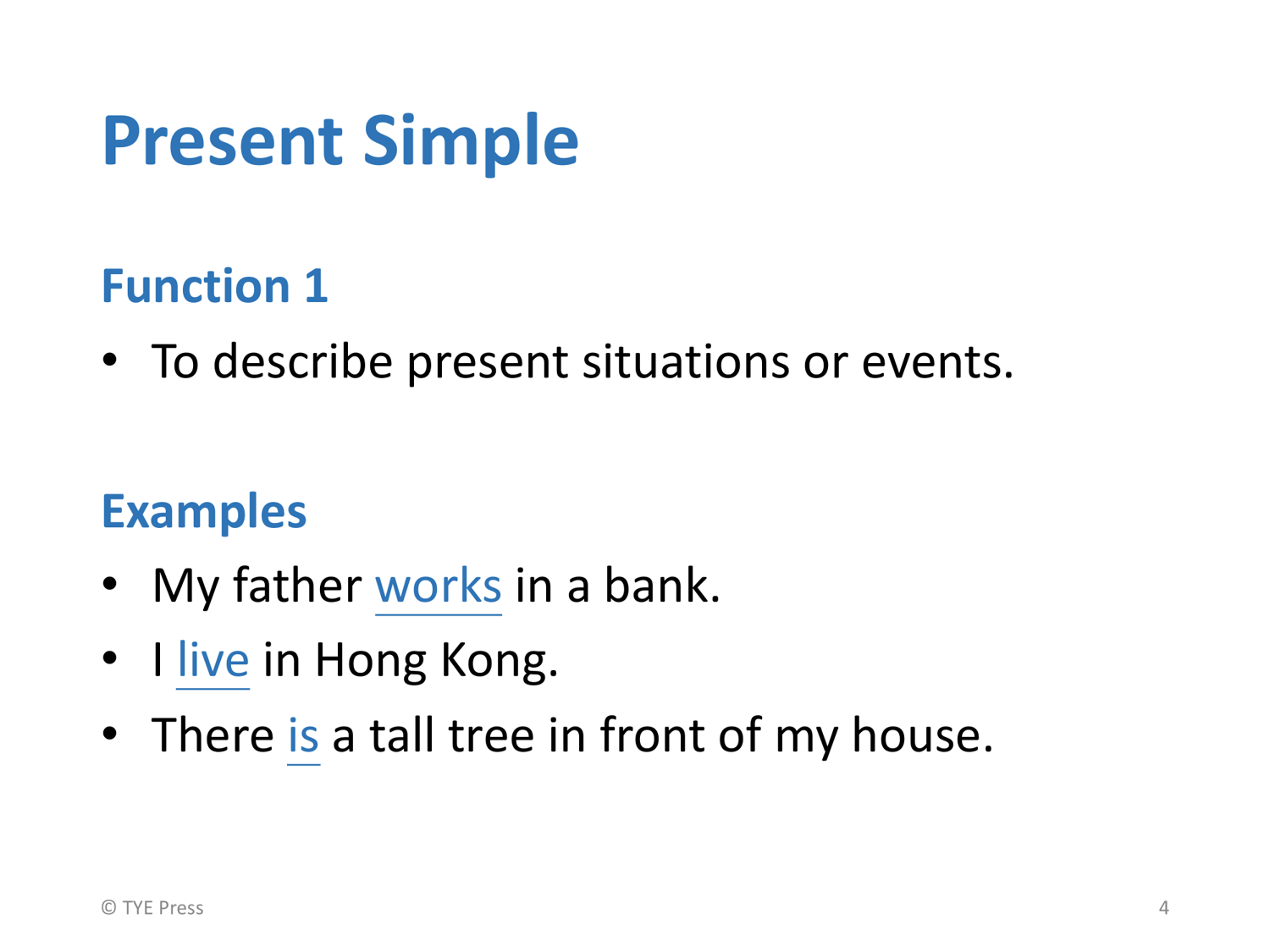 Present Simple

Function 1

• To describe present situations or events.

Examples

• My father works in a bank.
• I live in Hong Kong.
• There is a tall tree in front of my house.

© TYE Press

4